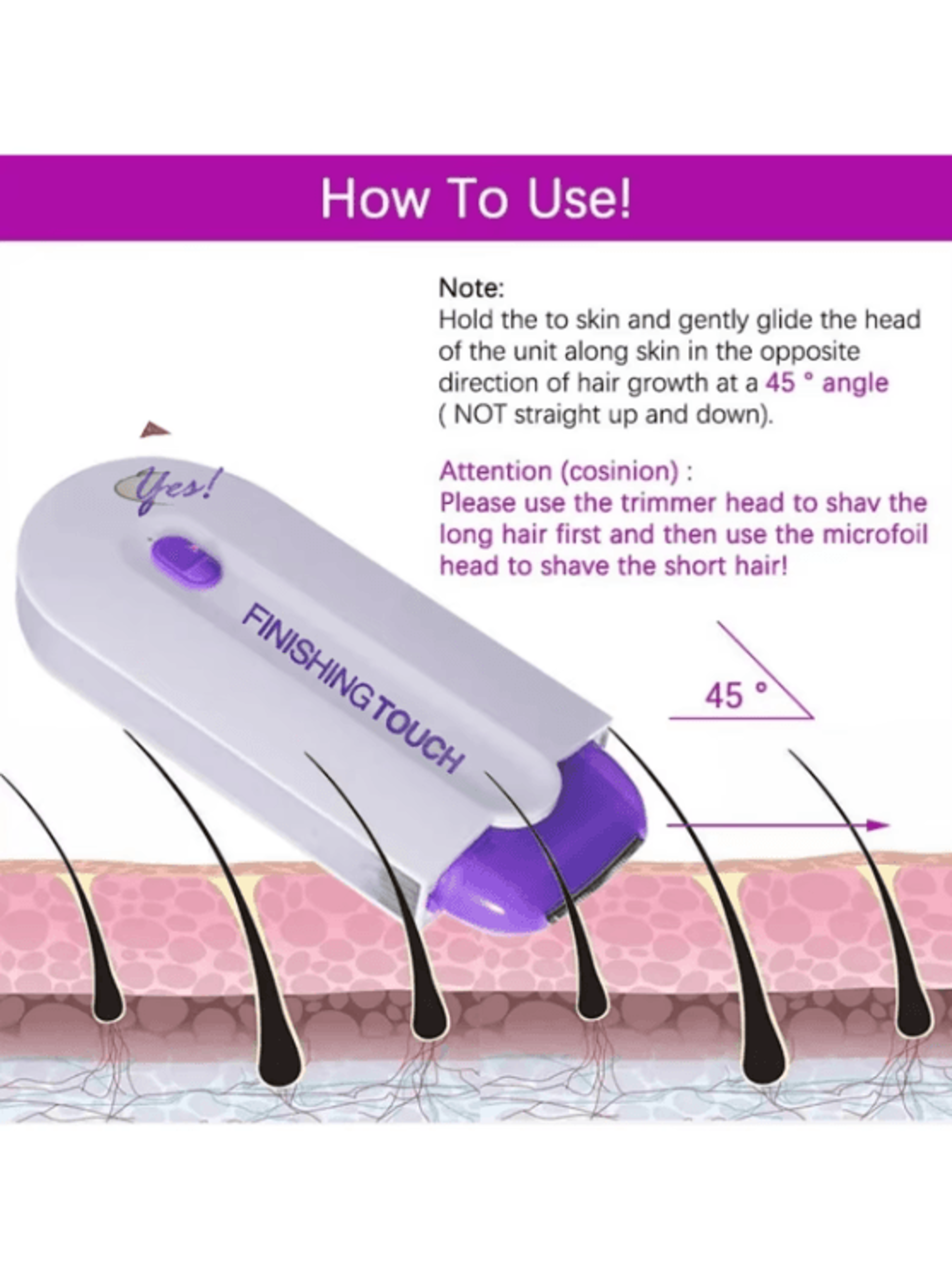 How To Use!

Note:
Hold the to skin and gently glide the head of the unit along skin in the opposite direction of hair growth at a 45 ° angle ( NOT straight up and down).

Attention (cosinion) :
Please use the trimmer head to shav the long hair first and then use the microfoil head to shave the short hair!

Yes!

FINISHING TOUCH

45 °